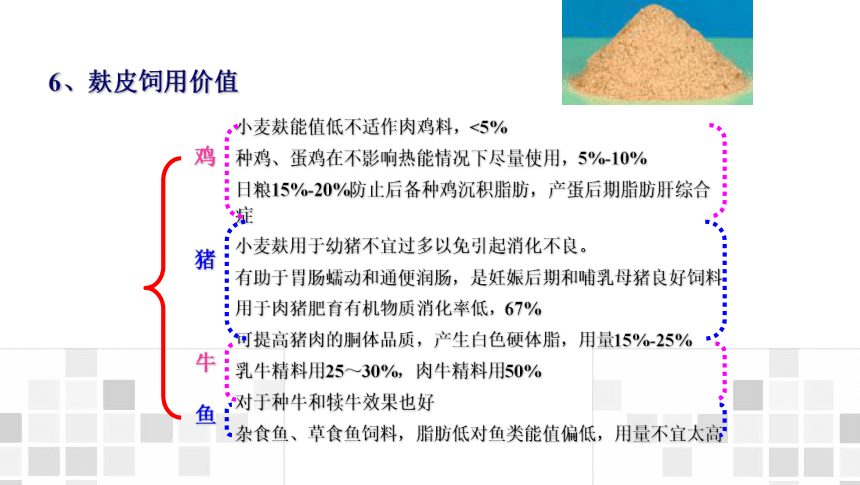 6、麸皮饲用价值

鸡

小麦麸能值低不适作肉鸡料，<5%

种鸡、蛋鸡在不影响热能情况下尽量使用，5%-10%

日粮15%-20%防止后备种鸡沉积脂肪，产蛋后期脂肪肝综合症

猪

小麦麸用于幼猪不宜过多以免引起消化不良。

有助于胃肠蠕动和通便润肠，是妊娠后期和哺乳母猪良好饲料

用于肉猪肥育有机物质消化率低，67%

可提高猪肉的胴体品质，产生白色硬体脂，用量15%-25%

牛

乳牛精料用25～30%，肉牛精料用50%

对于种牛和犊牛效果也好

鱼

杂食鱼、草食鱼饲料，脂肪低对鱼类能值偏低，用量不宜太高